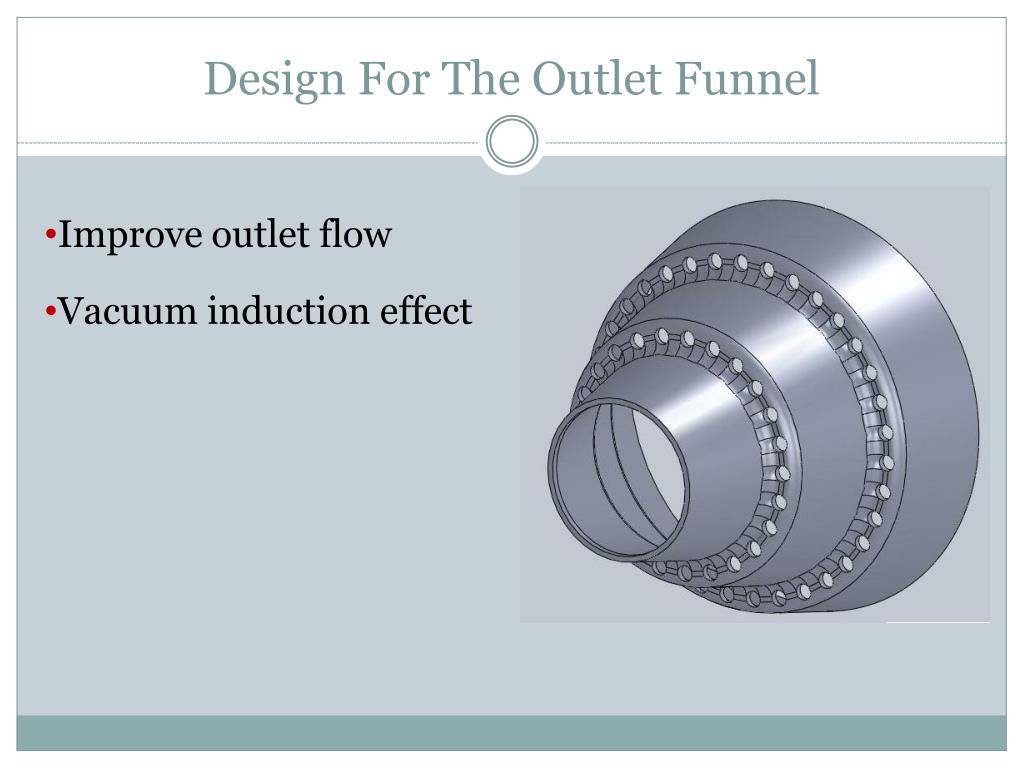 Design For The Outlet Funnel

•Improve outlet flow

•Vacuum induction effect